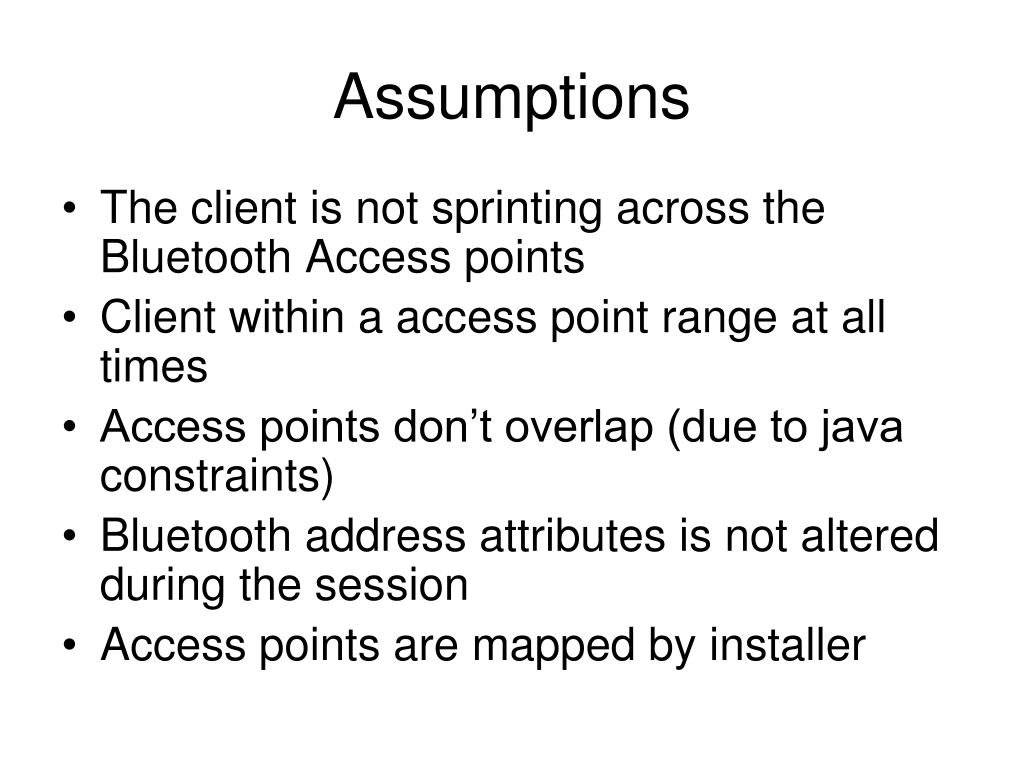 Assumptions

• The client is not sprinting across the Bluetooth Access points
• Client within a access point range at all times
• Access points don’t overlap (due to java constraints)
• Bluetooth address attributes is not altered during the session
• Access points are mapped by installer